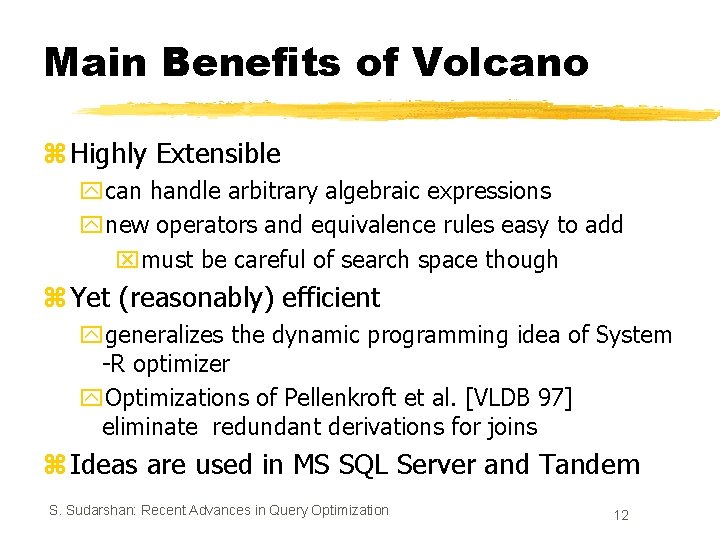 Main Benefits of Volcano

Highly Extensible

can handle arbitrary algebraic expressions

new operators and equivalence rules easy to add

must be careful of search space though

Yet (reasonably) efficient

generalizes the dynamic programming idea of System -R optimizer

Optimizations of Pellenkroft et al. [VLDB 97] eliminate redundant derivations for joins

Ideas are used in MS SQL Server and Tandem

S. Sudarshan: Recent Advances in Query Optimization

12